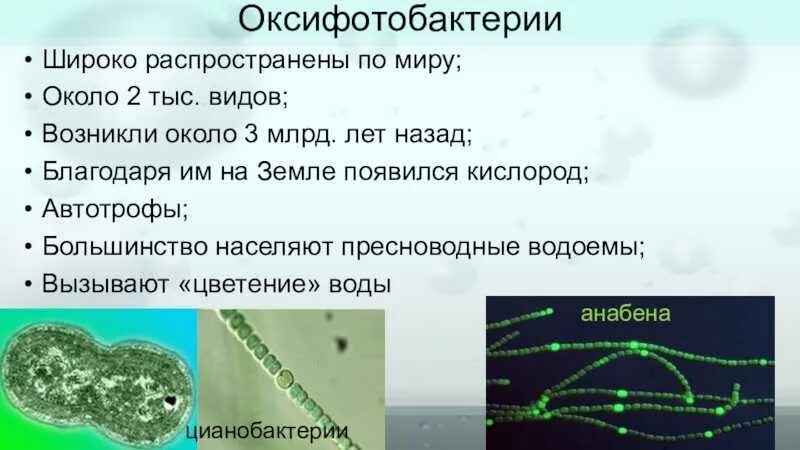 Оксифотобактерии

• Широко распространены по миру;
• Около 2 тыс. видов;
• Возникли около 3 млрд. лет назад;
• Благодаря им на Земле появился кислород;
• Автотрофы;
• Большинство населяют пресноводные водоемы;
• Вызывают «цветение» воды

цианобактерии

анабена